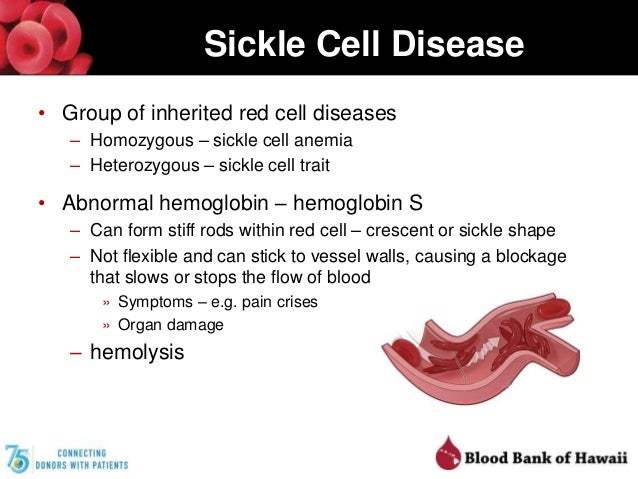 Sickle Cell Disease

• Group of inherited red cell diseases
– Homozygous – sickle cell anemia
– Heterozygous – sickle cell trait

• Abnormal hemoglobin – hemoglobin S
– Can form stiff rods within red cell – crescent or sickle shape
– Not flexible and can stick to vessel walls, causing a blockage that slows or stops the flow of blood
» Symptoms – e.g. pain crises
» Organ damage
– hemolysis

75 CONNECTING DONORS WITH PATIENTS

Blood Bank of Hawaii